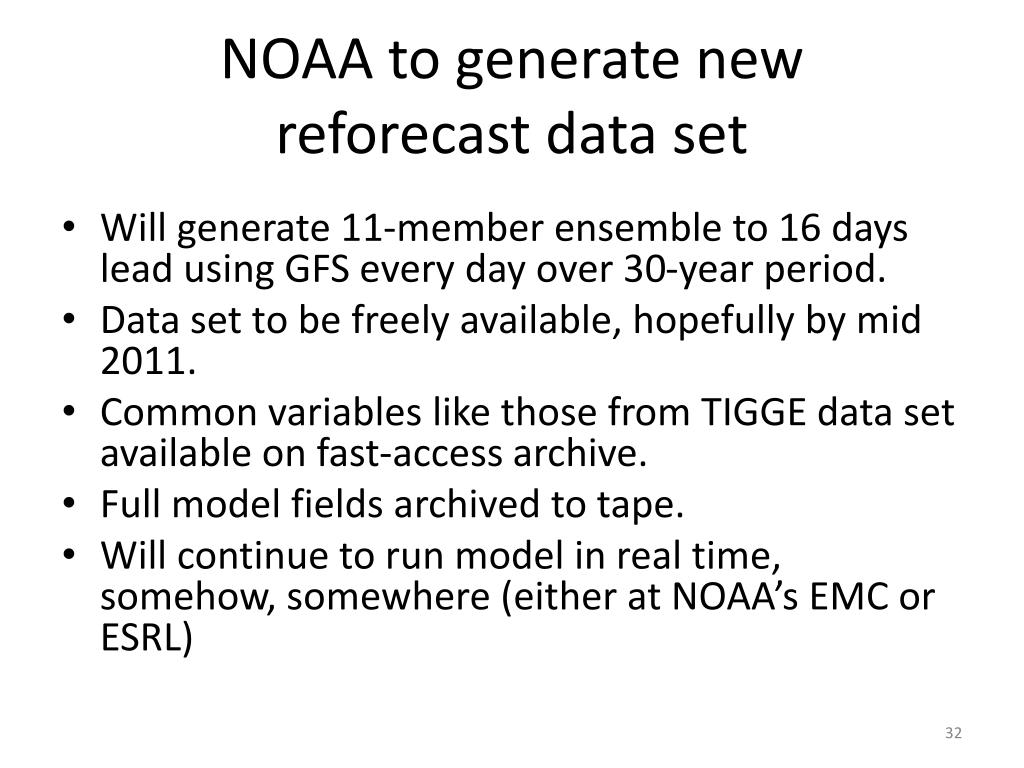 NOAA to generate new reforecast data set

• Will generate 11-member ensemble to 16 days lead using GFS every day over 30-year period.
• Data set to be freely available, hopefully by mid 2011.
• Common variables like those from TIGGE data set available on fast-access archive.
• Full model fields archived to tape.
• Will continue to run model in real time, somehow, somewhere (either at NOAA's EMC or ESRL)

32